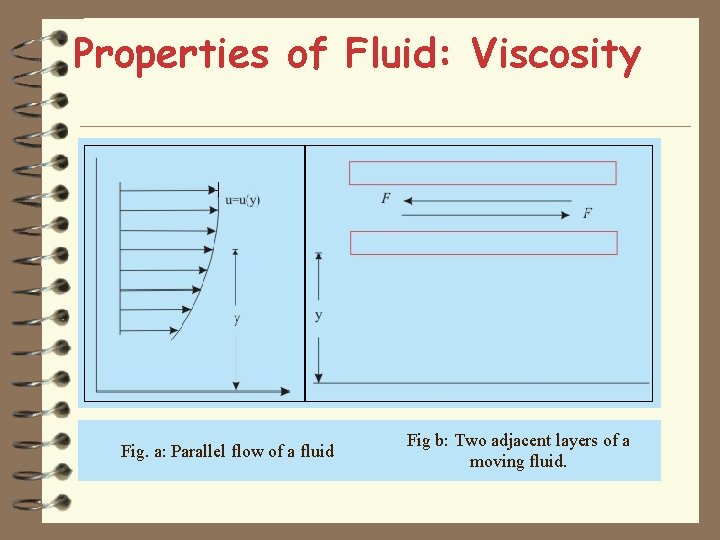 Properties of Fluid: Viscosity

u=u(y)

y

F

F

y

Fig. a: Parallel flow of a fluid

Fig b: Two adjacent layers of a moving fluid.